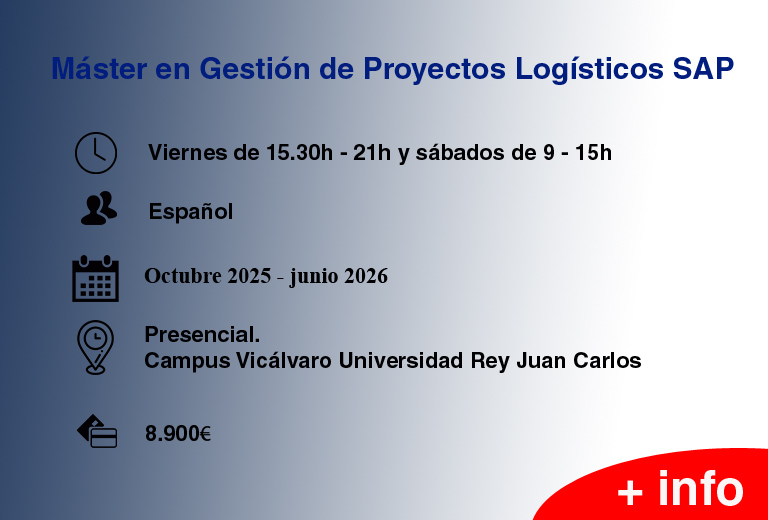 Máster en Gestión de Proyectos Logísticos SAP

Viernes de 15.30h - 21h y sábados de 9 - 15h

Español

Octubre 2025 - junio 2026

Presencial.
Campus Vicálvaro Universidad Rey Juan Carlos

8.900€

+ info